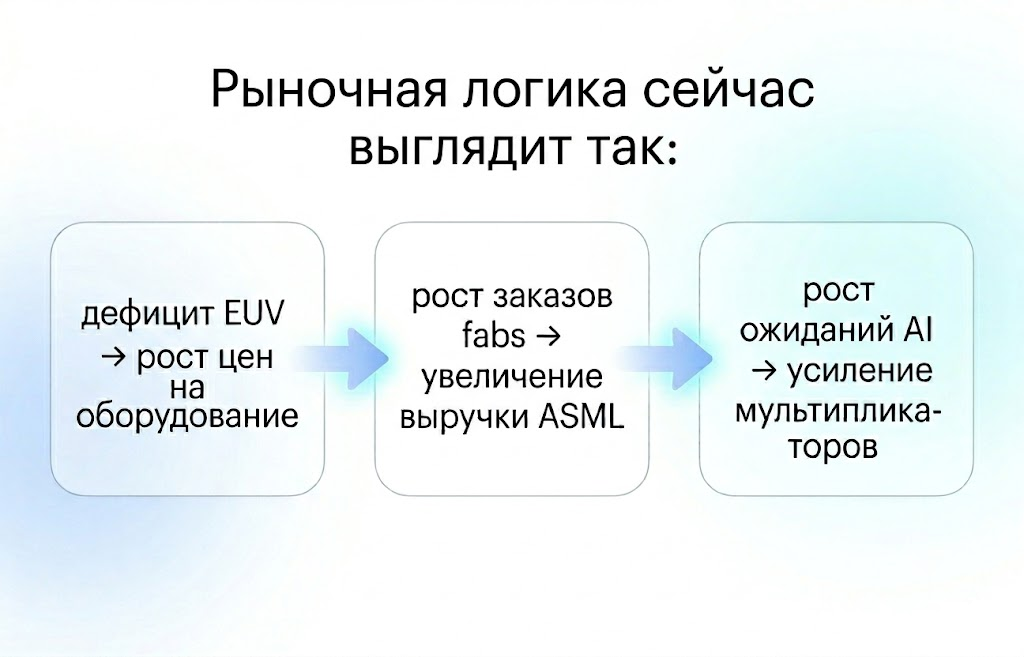 Рыночная логика сейчас выглядит так:

дефицит EUV → рост цен на оборудование

рост заказов fabs → увеличение выручки ASML

рост ожиданий AI → усиление мультипликаторов